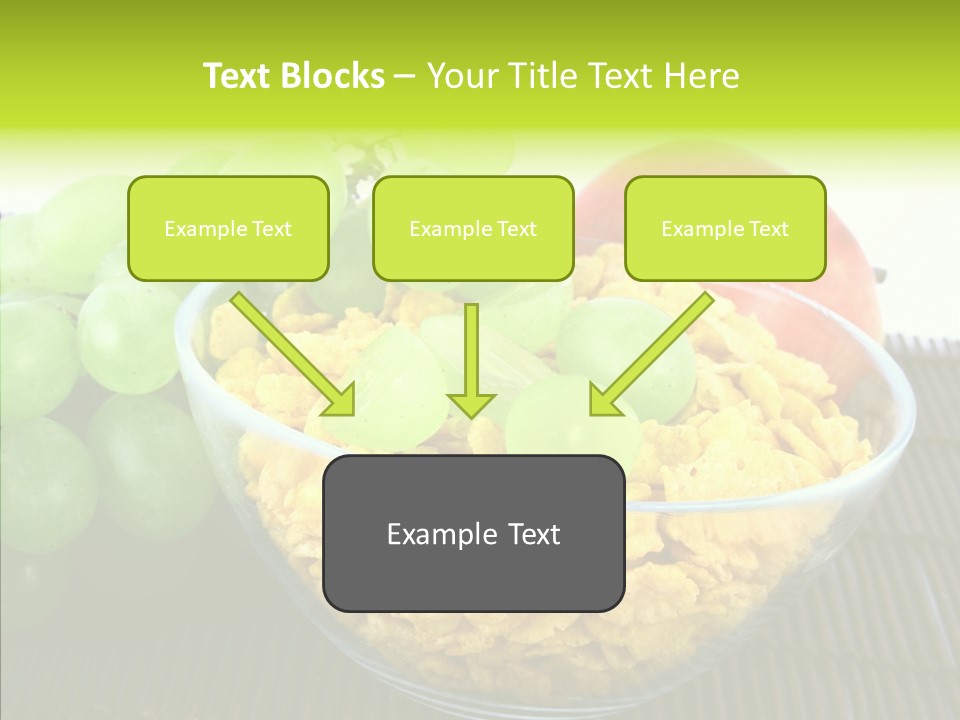 Text Blocks – Your Title Text Here

Example Text

Example Text

Example Text

Example Text